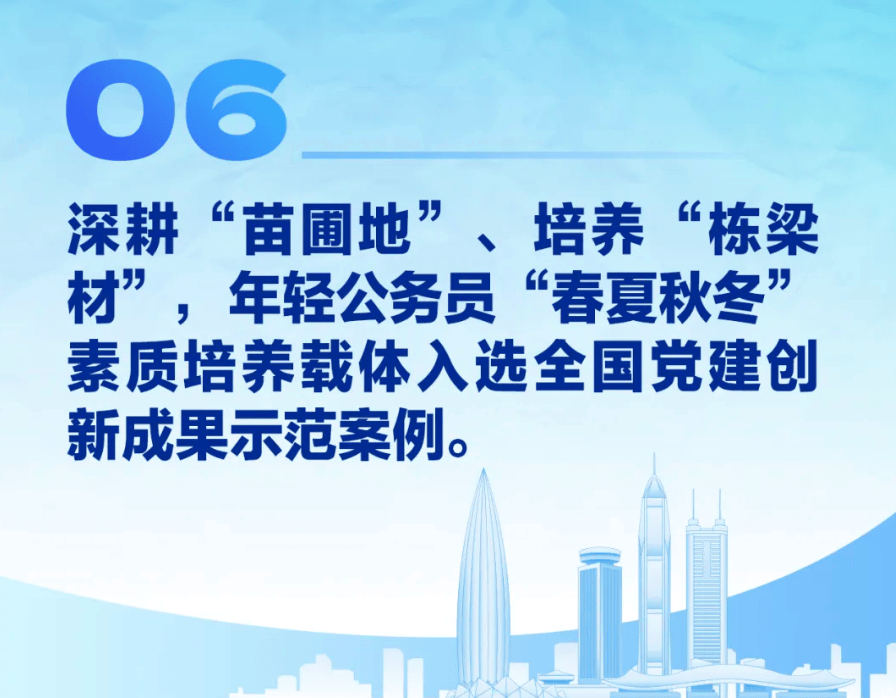 06

深耕“苗圃地”、培养“栋梁材”，年轻公务员“春夏秋冬”素质培养载体入选全国党建创新成果示范案例。